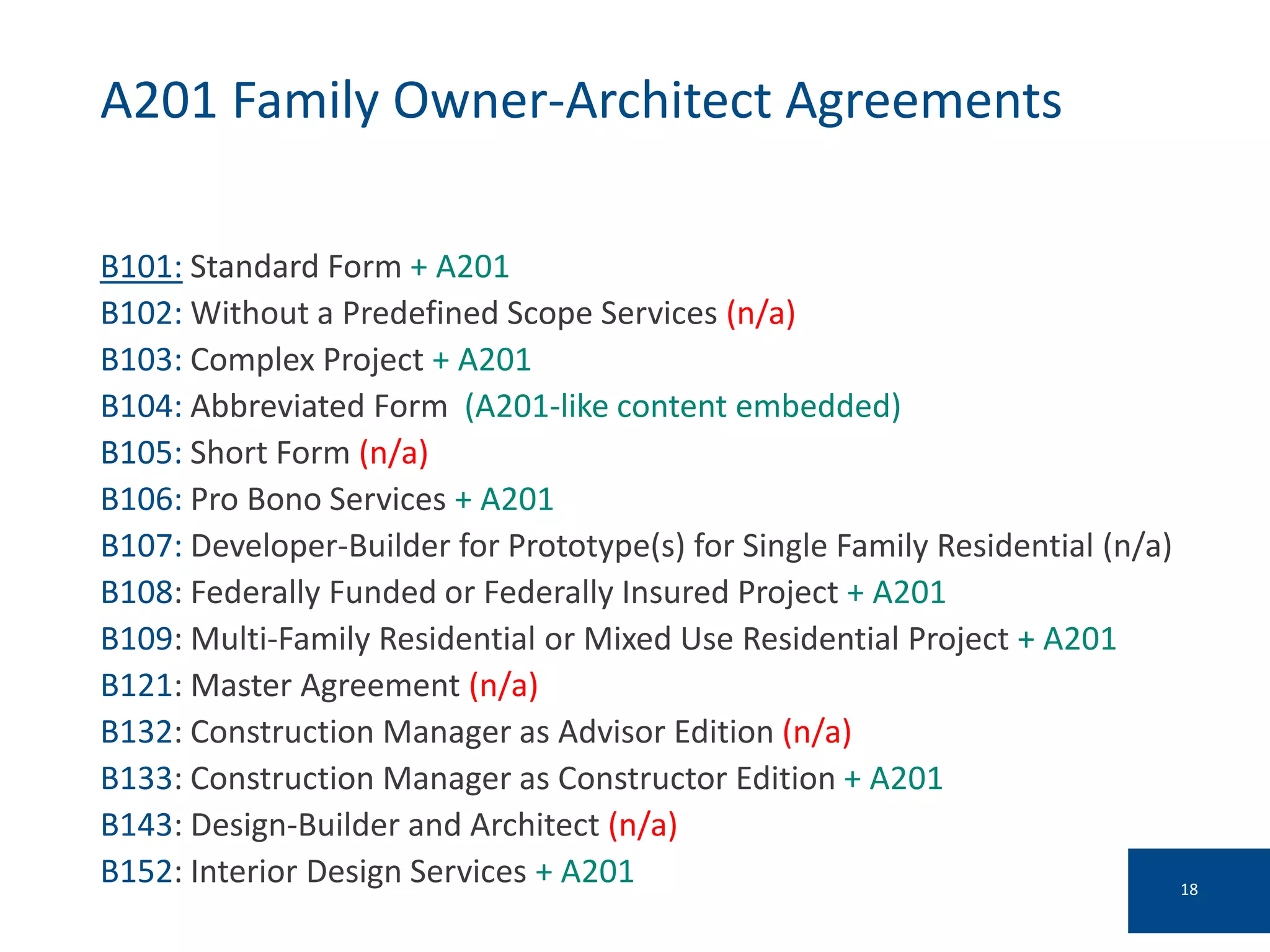 A201 Family Owner-Architect Agreements

B101: Standard Form + A201
B102: Without a Predefined Scope Services (n/a)
B103: Complex Project + A201
B104: Abbreviated Form (A201-like content embedded)
B105: Short Form (n/a)
B106: Pro Bono Services + A201
B107: Developer-Builder for Prototype(s) for Single Family Residential (n/a)
B108: Federally Funded or Federally Insured Project + A201
B109: Multi-Family Residential or Mixed Use Residential Project + A201
B121: Master Agreement (n/a)
B132: Construction Manager as Advisor Edition (n/a)
B133: Construction Manager as Constructor Edition + A201
B143: Design-Builder and Architect (n/a)
B152: Interior Design Services + A201

18